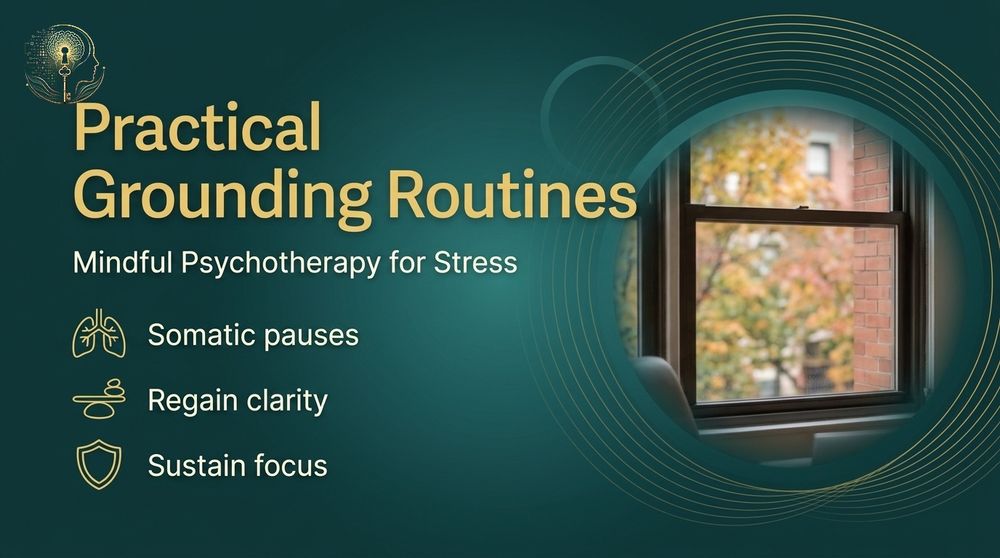 Practical Grounding Routines

Mindful Psychotherapy for Stress

Somatic pauses

Regain clarity

Sustain focus